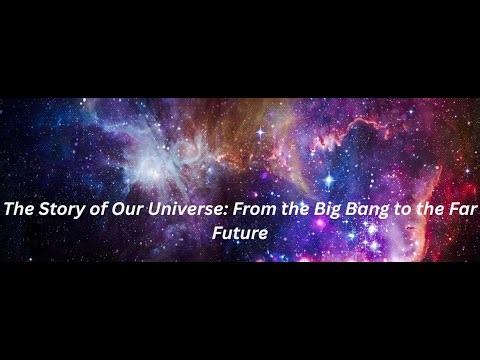 The Story of Our Universe: From the Big Bang to the Far Future